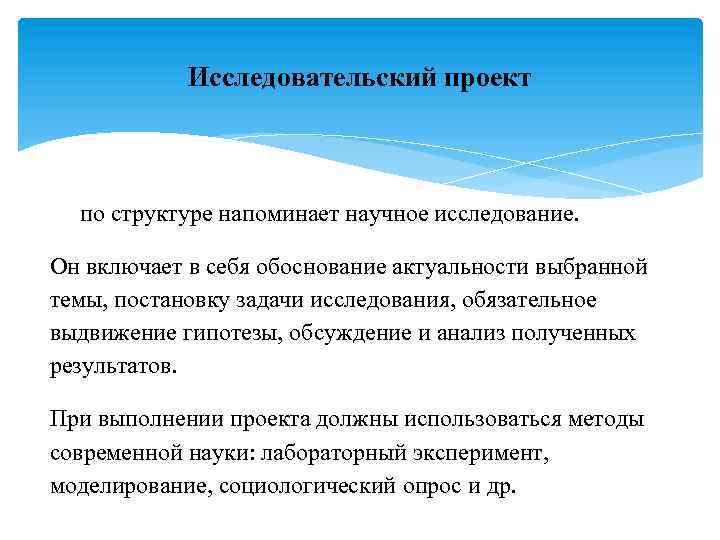 Исследовательский проект

по структуре напоминает научное исследование.

Он включает в себя обоснование актуальности выбранной темы, постановку задачи исследования, обязательное выдвижение гипотезы, обсуждение и анализ полученных результатов.

При выполнении проекта должны использоваться методы современной науки: лабораторный эксперимент, моделирование, социологический опрос и др.